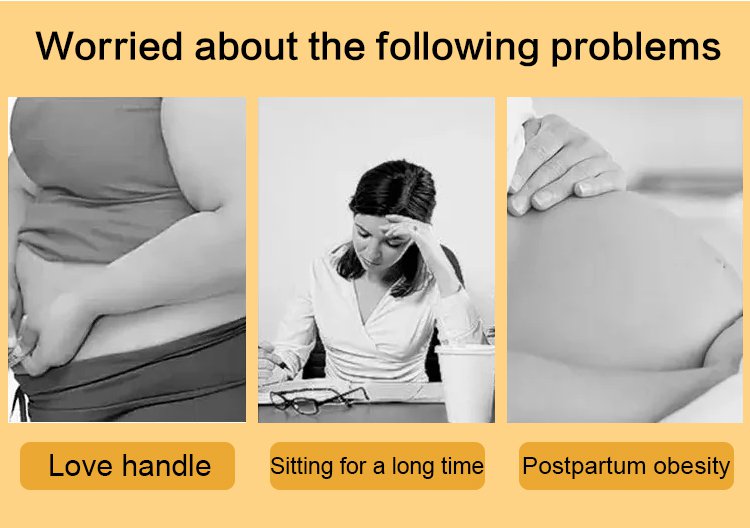 Worried about the following problems

Love handle

Sitting for a long time

Postpartum obesity